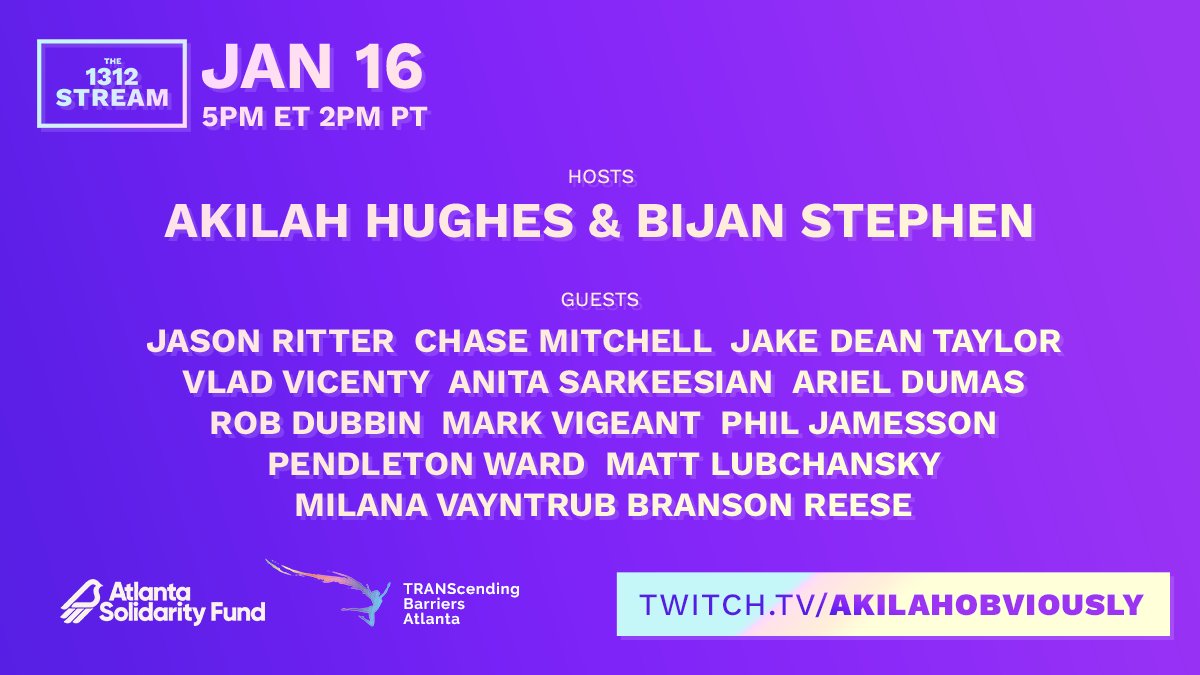 THE 1312 STREAM

JAN 16
5PM ET 2PM PT

HOSTS
AKILAH HUGHES & BIJAN STEPHEN

GUESTS
JASON RITTER CHASE MITCHELL JAKE DEAN TAYLOR
VLAD VICENTY ANITA SARKEESIAN ARIEL DUMAS
ROB DUBBIN MARK VIGEANT PHIL JAMESSON
PENDLETON WARD MATT LUBCHANSKY
MILANA VAYNTRUB BRANSON REESE

Atlanta Solidarity Fund

TRANScending Barriers Atlanta

TWITCH.TV/AKILAHOBVIOUSLY